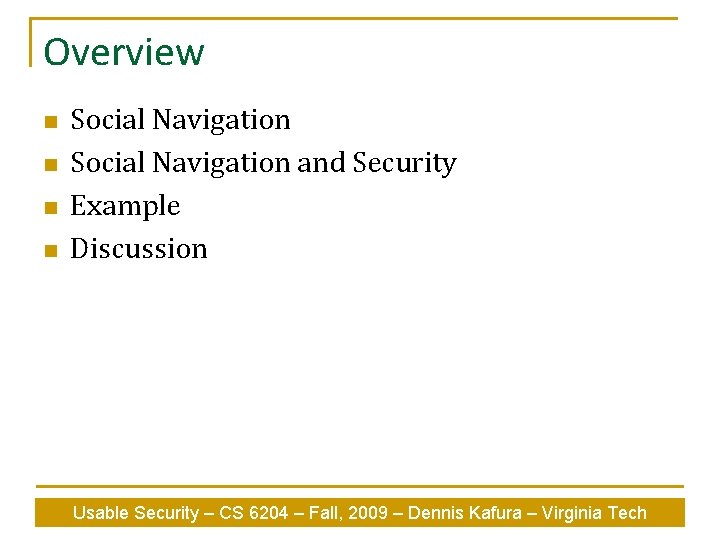 Overview

- Social Navigation
- Social Navigation and Security
- Example
- Discussion

Usable Security – CS 6204 – Fall, 2009 – Dennis Kafura – Virginia Tech